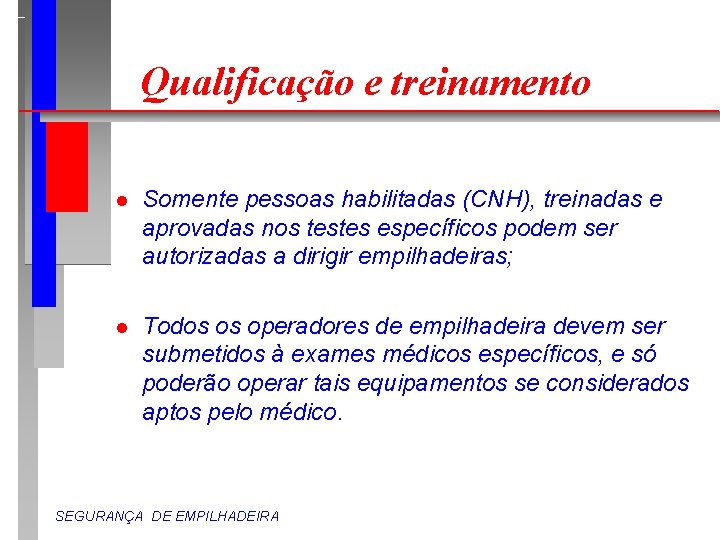 Qualificação e treinamento

- Somente pessoas habilitadas (CNH), treinadas e aprovadas nos testes específicos podem ser autorizadas a dirigir empilhadeiras;

- Todos os operadores de empilhadeira devem ser submetidos à exames médicos específicos, e só poderão operar tais equipamentos se considerados aptos pelo médico.

SEGURANÇA DE EMPILHADEIRA